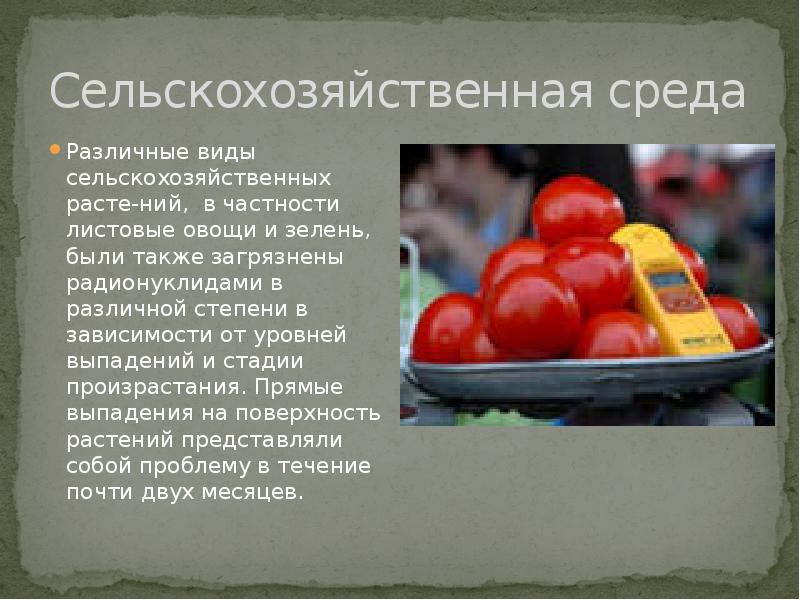 Сельскохозяйственная среда

Различные виды сельскохозяйственных расте-ний, в частности листовые овощи и зелень, были также загрязнены радионуклидами в различной степени в зависимости от уровней выпадений и стадии произрастания. Прямые выпадения на поверхность растений представляли собой проблему в течение почти двух месяцев.